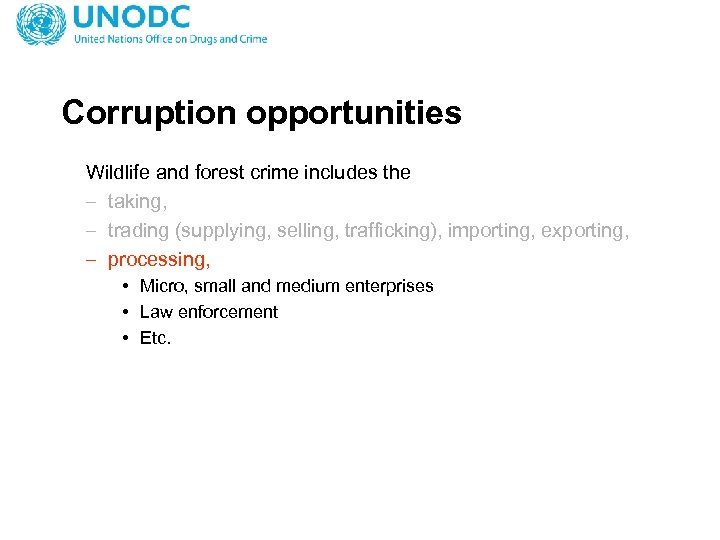 UNODC
United Nations Office on Drugs and Crime

Corruption opportunities

Wildlife and forest crime includes the
– taking,
– trading (supplying, selling, trafficking), importing, exporting,
– processing,
• Micro, small and medium enterprises
• Law enforcement
• Etc.